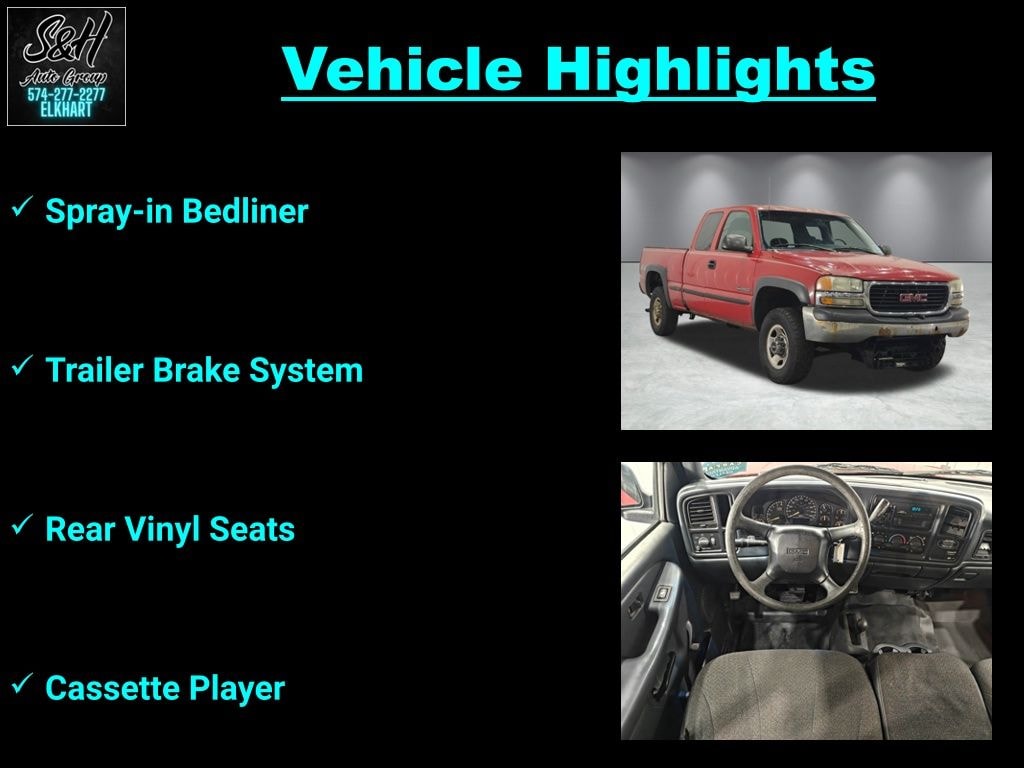 S&H
Auto Group
574-277-2277
ELKHART

Vehicle Highlights

✓ Spray-in Bedliner

✓ Trailer Brake System

✓ Rear Vinyl Seats

✓ Cassette Player

GMC